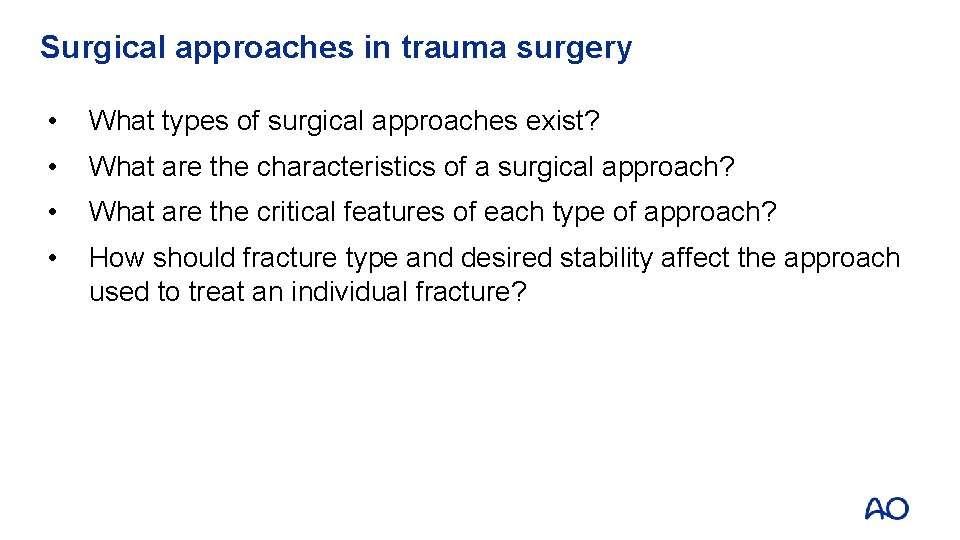 Surgical approaches in trauma surgery

• What types of surgical approaches exist?

• What are the characteristics of a surgical approach?

• What are the critical features of each type of approach?

• How should fracture type and desired stability affect the approach used to treat an individual fracture?

AO